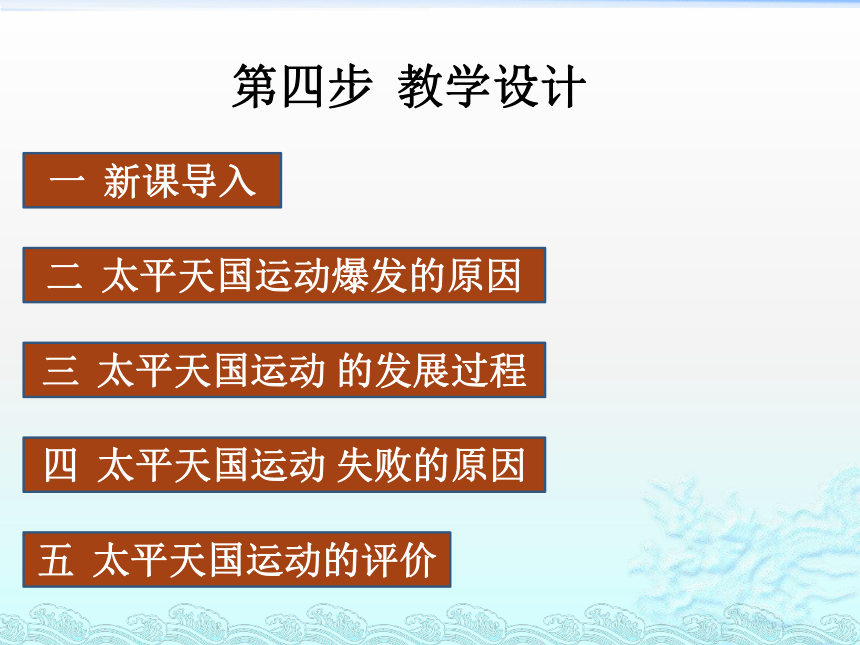 第四步 教学设计

一 新课导入

二 太平天国运动爆发的原因

三 太平天国运动 的发展过程

四 太平天国运动 失败的原因

五 太平天国运动的评价